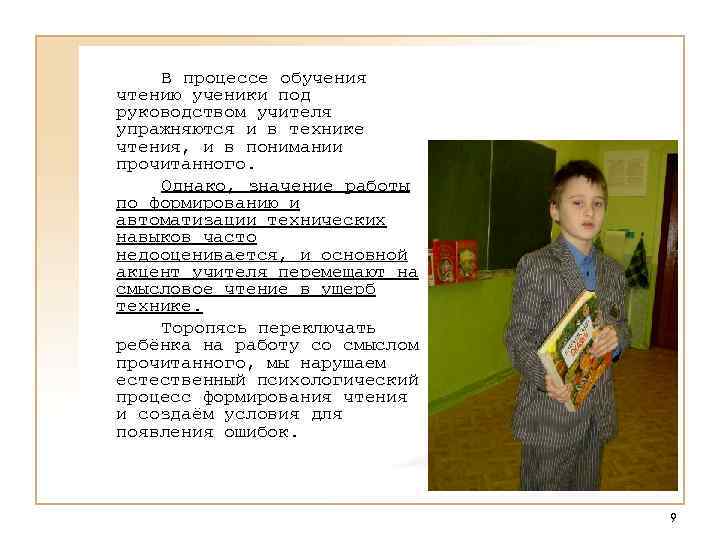 В процессе обучения чтению ученики под руководством учителя упражняются и в технике чтения, и в понимании прочитанного.

Однако, значение работы по формированию и автоматизации технических навыков часто недооценивается, и основной акцент учителя перемещают на смысловое чтение в ущерб технике.

Торопясь переключать ребёнка на работу со смыслом прочитанного, мы нарушаем естественный психологический процесс формирования чтения и создаём условия для появления ошибок.

9